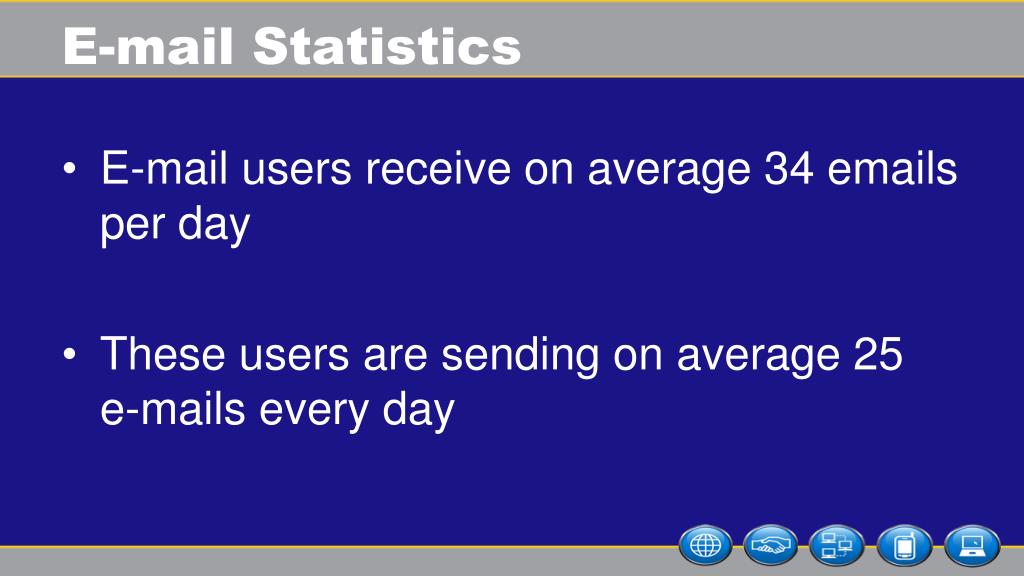 E-mail Statistics

• E-mail users receive on average 34 emails per day

• These users are sending on average 25 e-mails every day